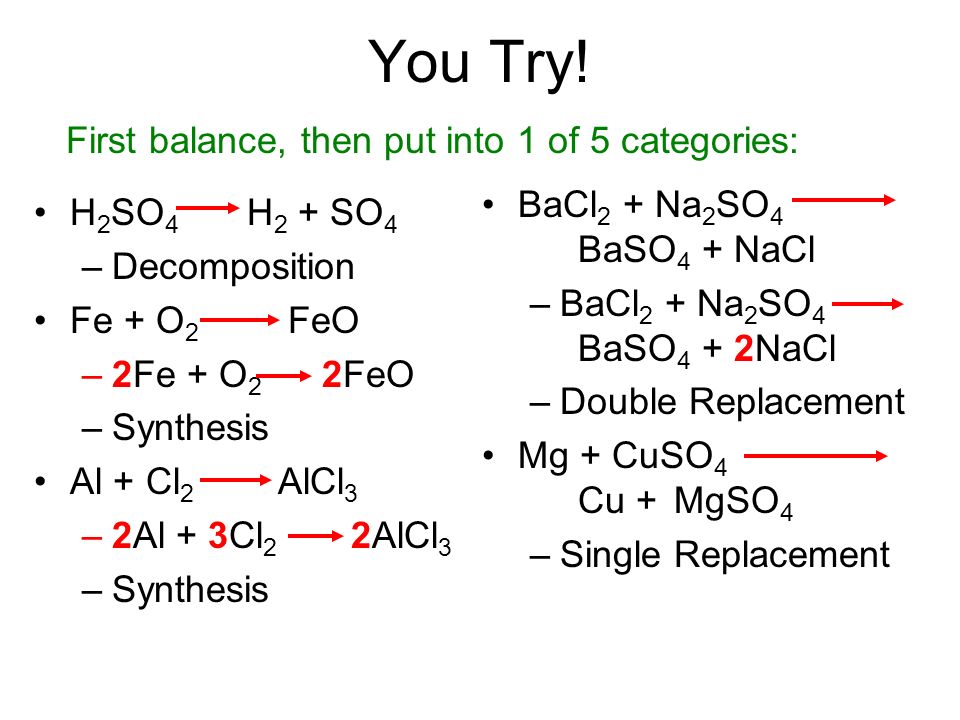 You Try!

First balance, then put into 1 of 5 categories:

• $H_2SO_4 \rightarrow H_2 + SO_4$
– Decomposition
• $Fe + O_2 \rightarrow FeO$
– $2Fe + O_2 \rightarrow 2FeO$
– Synthesis
• $Al + Cl_2 \rightarrow AlCl_3$
– $2Al + 3Cl_2 \rightarrow 2AlCl_3$
– Synthesis

• $BaCl_2 + Na_2SO_4 \rightarrow BaSO_4 + NaCl$
– $BaCl_2 + Na_2SO_4 \rightarrow BaSO_4 + 2NaCl$
– Double Replacement
• $Mg + CuSO_4 \rightarrow Cu + MgSO_4$
– Single Replacement